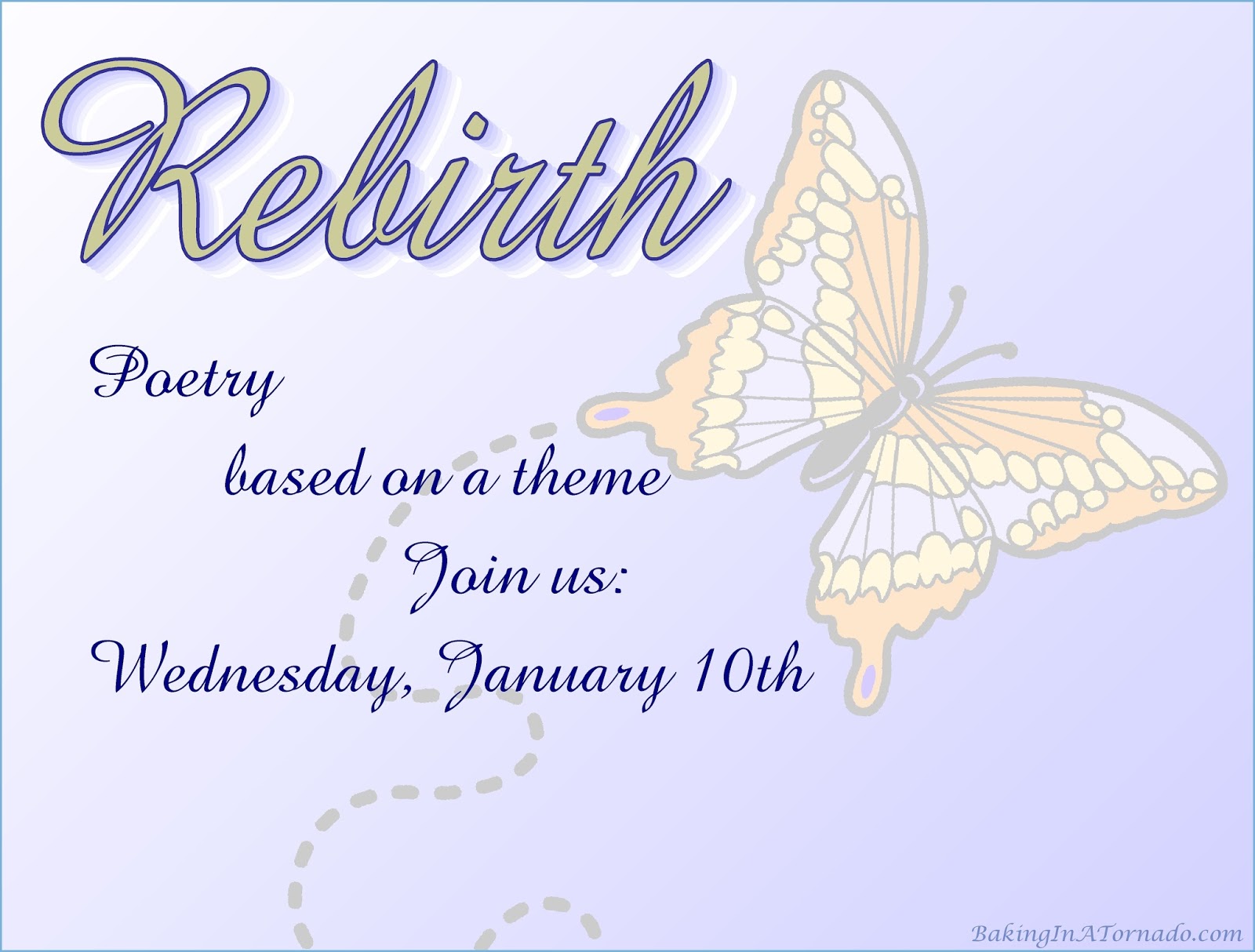 Rebirth

Poetry

based on a theme

Join us:

Wednesday, January 10th

BakingInATornado.com